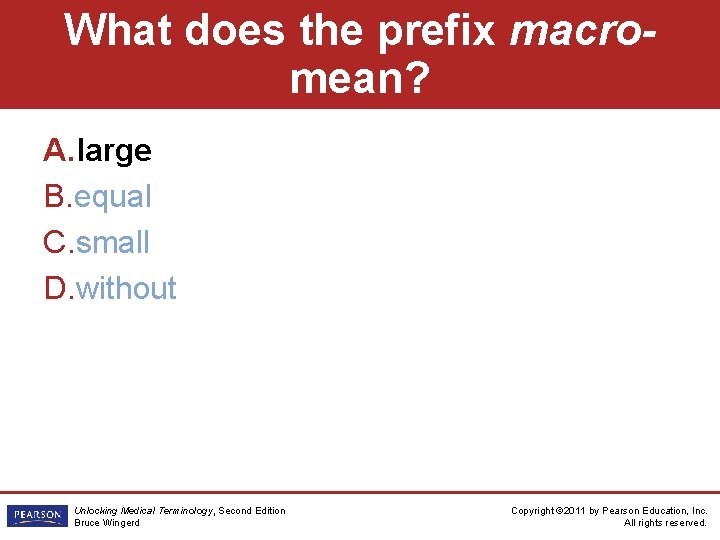 What does the prefix macro- mean?

A. large
B. equal
C. small
D. without

PEARSON

Unlocking Medical Terminology, Second Edition
Bruce Wingerd

Copyright ©2011 by Pearson Education, Inc.
All rights reserved.